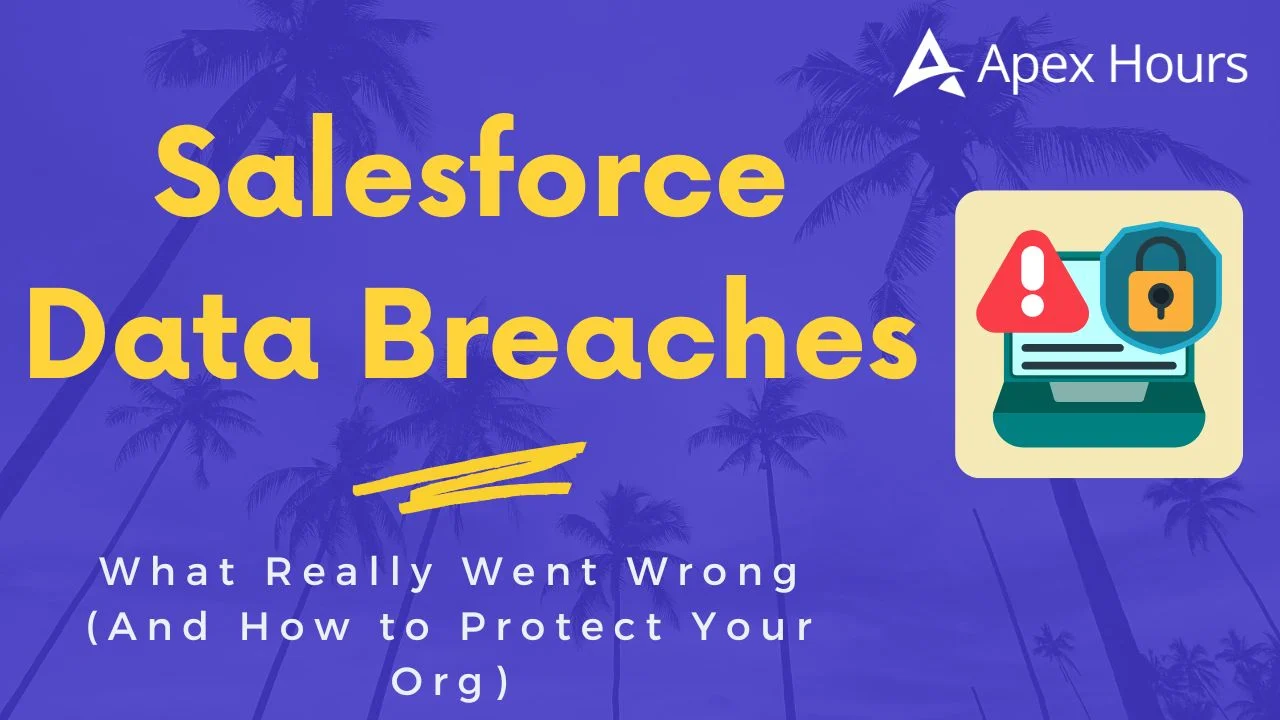 Apex Hours

Salesforce Data Breaches

What Really Went Wrong (And How to Protect Your Org)